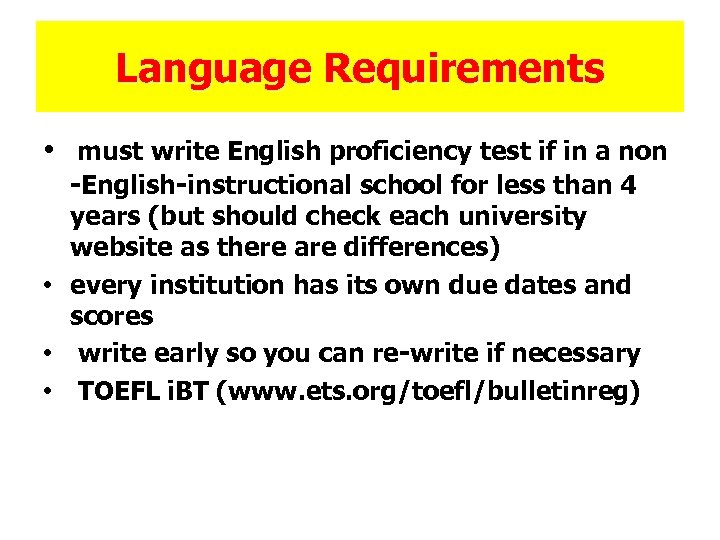 Language Requirements

• must write English proficiency test if in a non -English-instructional school for less than 4 years (but should check each university website as there are differences)
• every institution has its own due dates and scores
• write early so you can re-write if necessary
• TOEFL iBT (www.ets.org/toefl/bulletinreg)